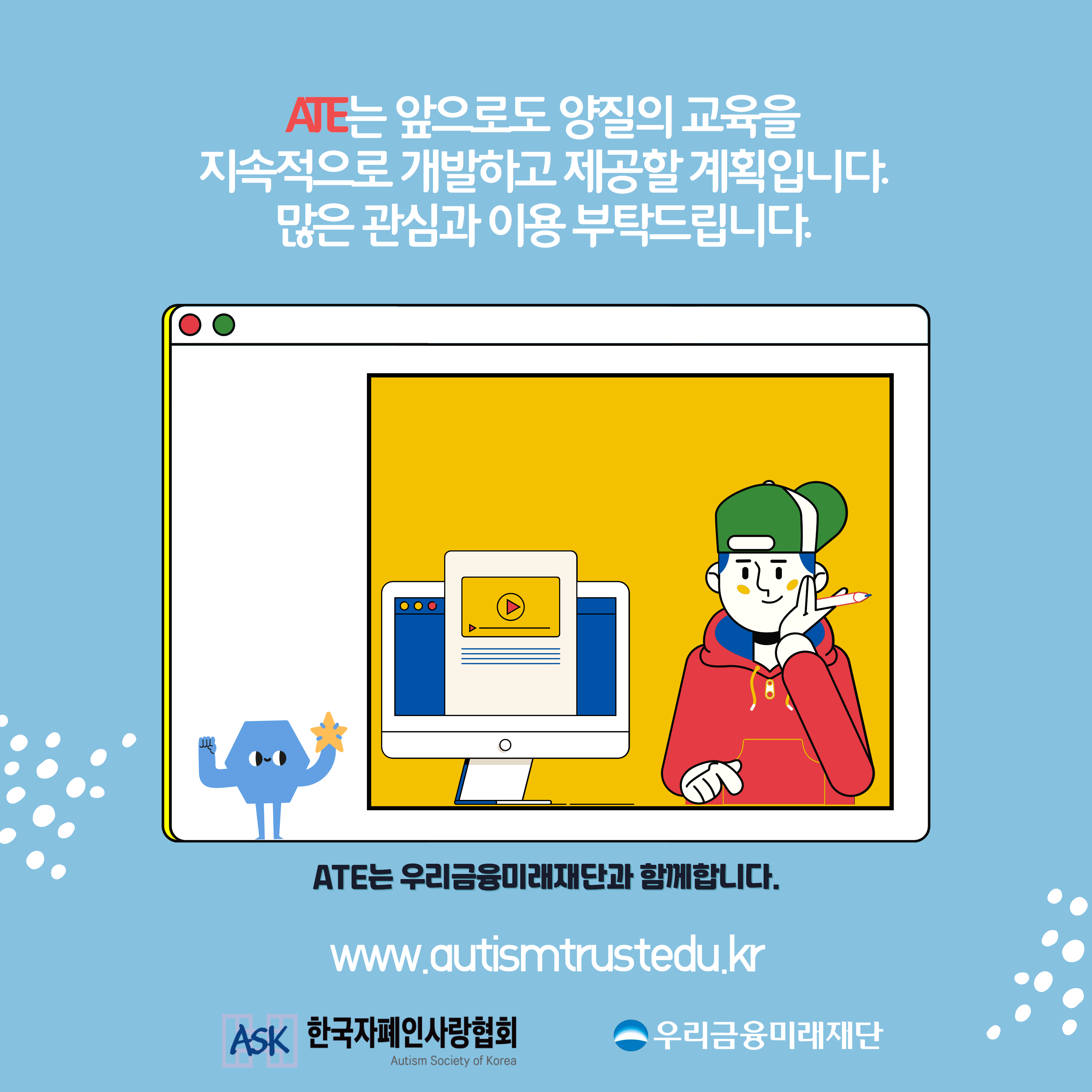 ATE는 앞으로도 양질의 교육을 지속적으로 개발하고 제공할 계획입니다. 많은 관심과 이용 부탁드립니다.

ATE는 우리금융미래재단과 함께합니다.

www.autismtrustedu.kr

ASK 한국자폐인사랑협회 Autism Society of Korea

우리금융미래재단